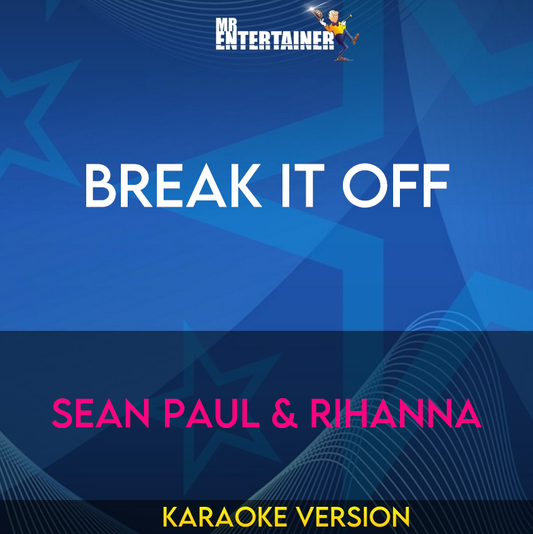 MR ENTERTAINER

BREAK IT OFF

SEAN PAUL & RIHANNA

KARAOKE VERSION